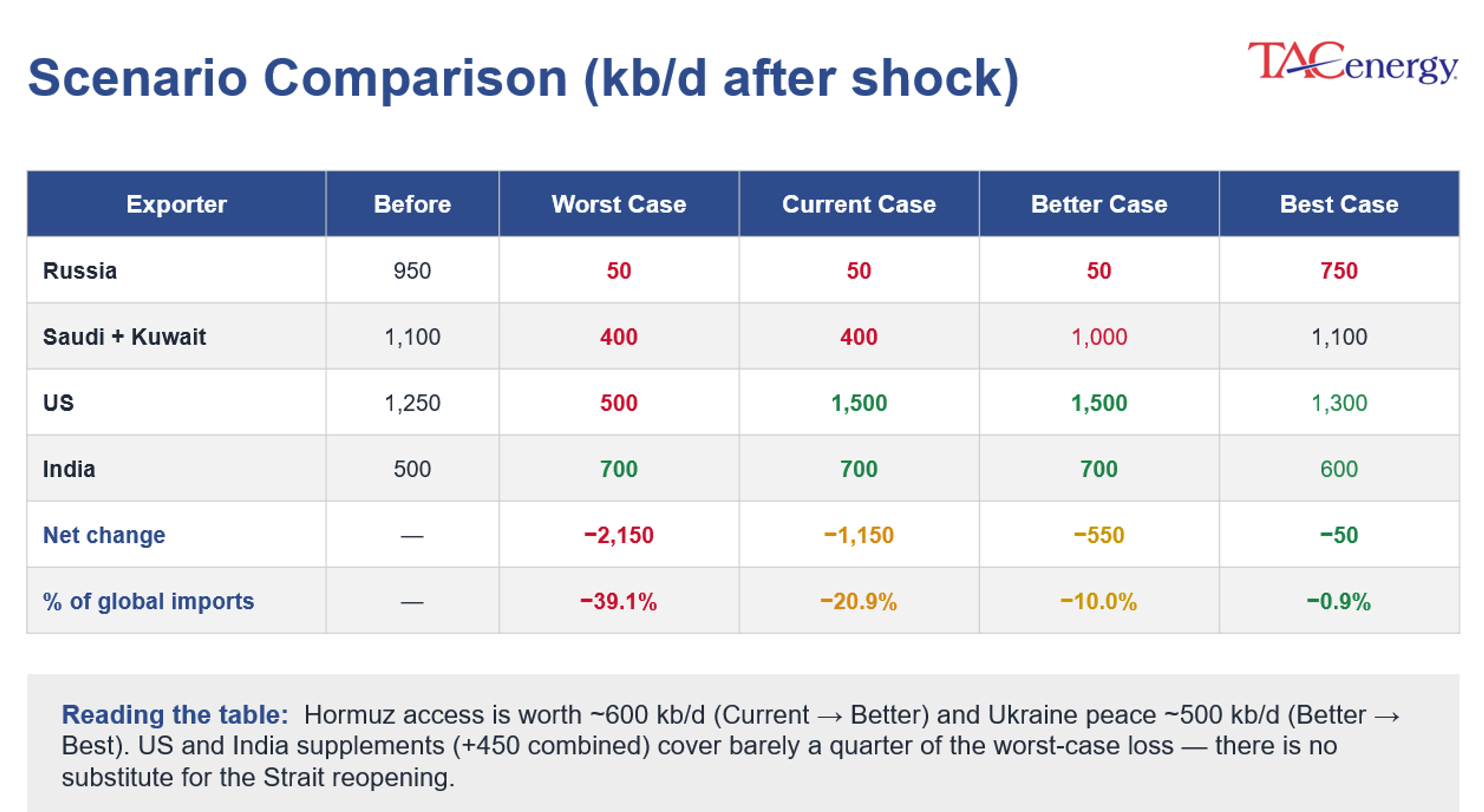 Scenario Comparison (kb/d after shock)

TACenergy

| Exporter | Before | Worst Case | Current Case | Better Case | Best Case |
|---|---|---|---|---|---|
| Russia | 950 | 50 | 50 | 50 | 750 |
| Saudi + Kuwait | 1,100 | 400 | 400 | 1,000 | 1,100 |
| US | 1,250 | 500 | 1,500 | 1,500 | 1,300 |
| India | 500 | 700 | 700 | 700 | 600 |
| Net change | — | −2,150 | −1,150 | −550 | −50 |
| % of global imports | — | −39.1% | −20.9% | −10.0% | −0.9% |

Reading the table: Hormuz access is worth ~600 kb/d (Current → Better) and Ukraine peace ~500 kb/d (Better → Best). US and India supplements (+450 combined) cover barely a quarter of the worst-case loss — there is no substitute for the Strait reopening.